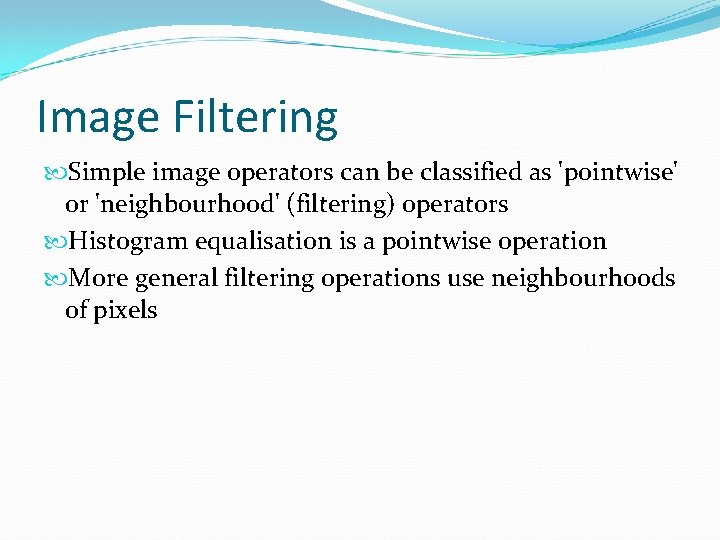 Image Filtering

Simple image operators can be classified as 'pointwise' or 'neighbourhood' (filtering) operators

Histogram equalisation is a pointwise operation

More general filtering operations use neighbourhoods of pixels